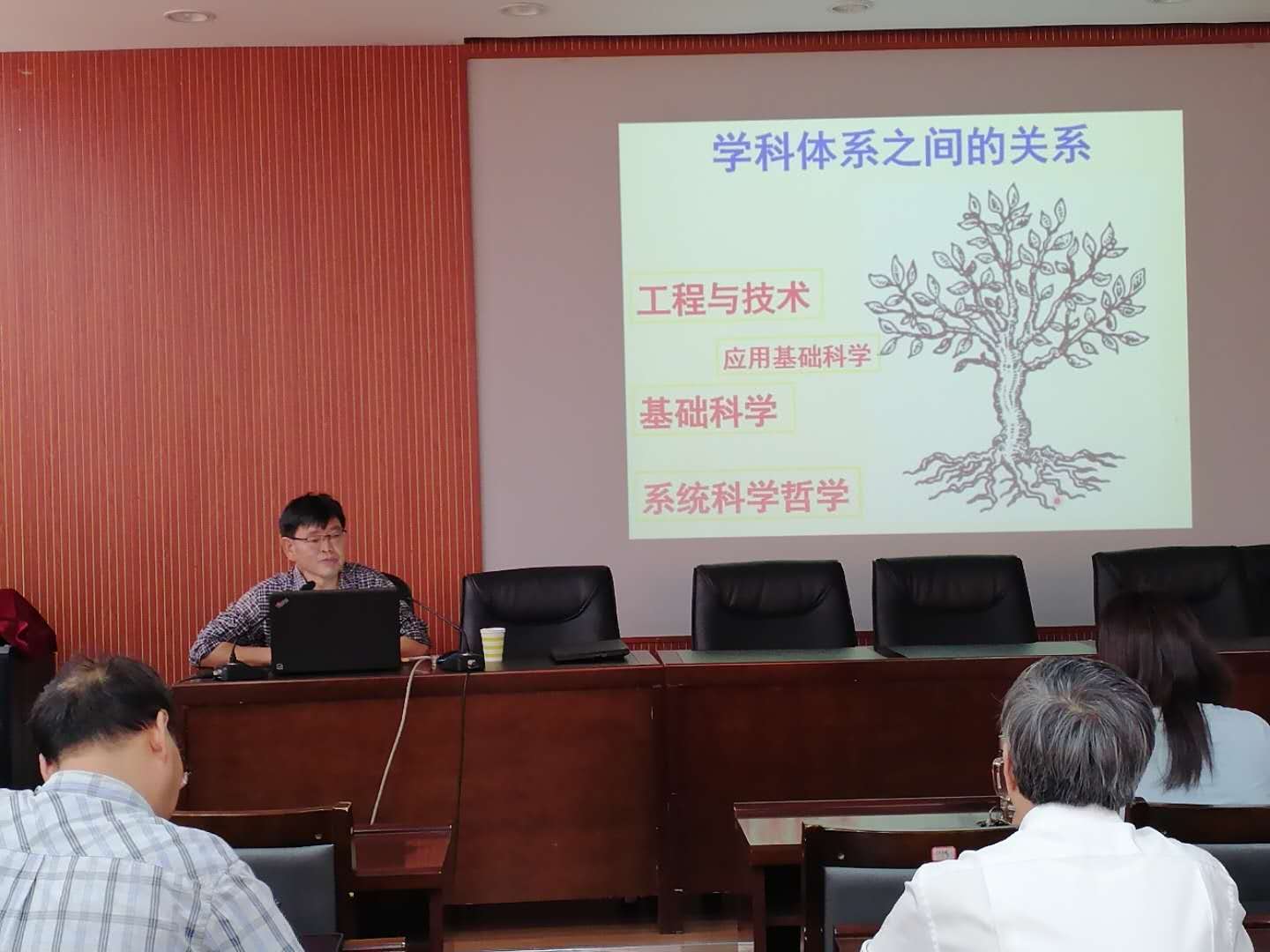 学科体系之间的关系

工程与技术

应用基础科学

基础科学

系统科学哲学